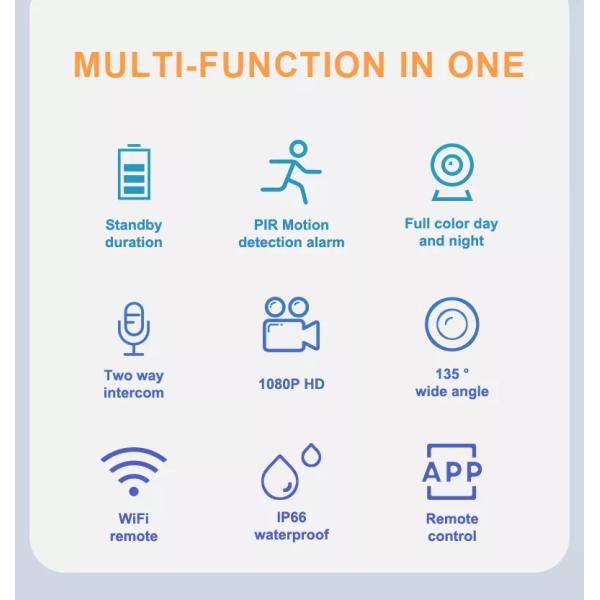 MULTI-FUNCTION IN ONE

Standby duration

PIR Motion detection alarm

Full color day and night

Two way intercom

1080P HD

135 ° wide angle

WiFi remote

IP66 waterproof

APP

Remote control